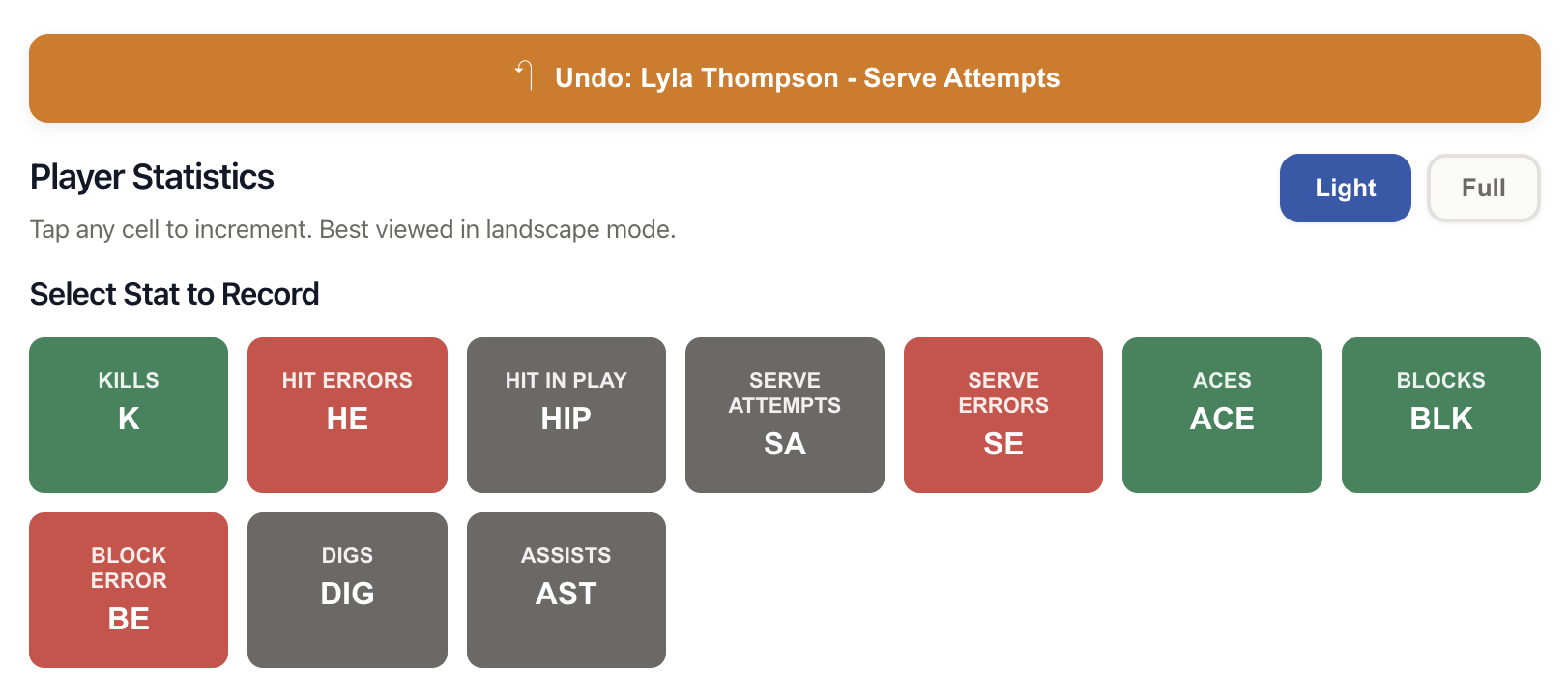 Undo: Lyla Thompson - Serve Attempts

Player Statistics

Light Full

Tap any cell to increment. Best viewed in landscape mode.

Select Stat to Record

KILLS
K

HIT ERRORS
HE

HIT IN PLAY
HIP

SERVE ATTEMPTS
SA

SERVE ERRORS
SE

ACES
ACE

BLOCKS
BLK

BLOCK ERROR
BE

DIGS
DIG

ASSISTS
AST